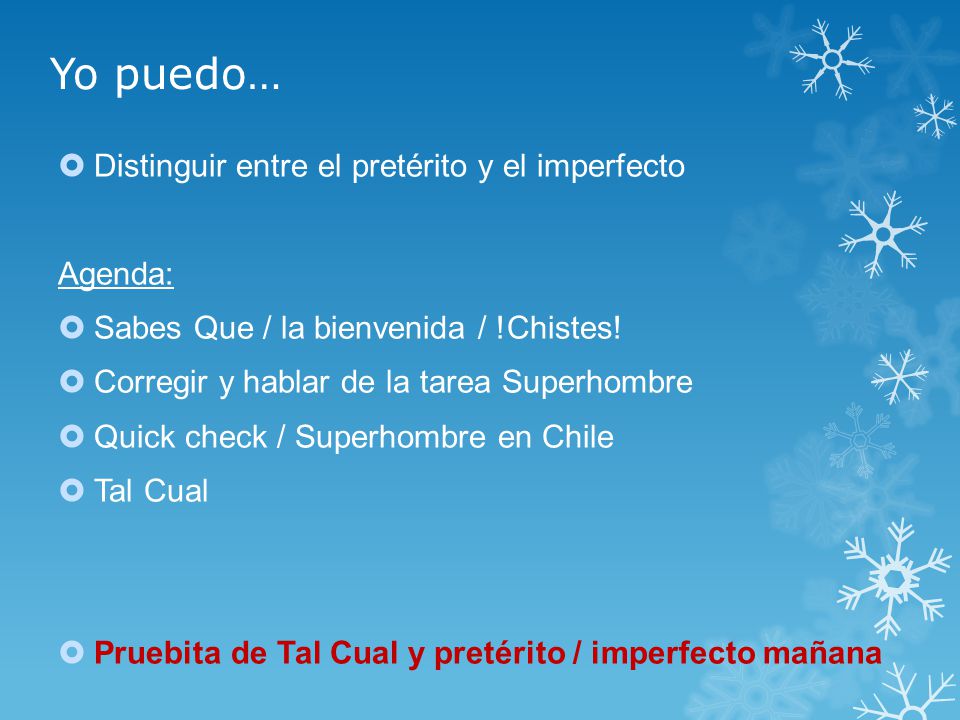 Yo puedo…

Distinguir entre el pretérito y el imperfecto

Agenda:

Sabes Que / la bienvenida / !Chistes!

Corregir y hablar de la tarea Superhombre

Quick check / Superhombre en Chile

Tal Cual

Pruebita de Tal Cual y pretérito / imperfecto mañana